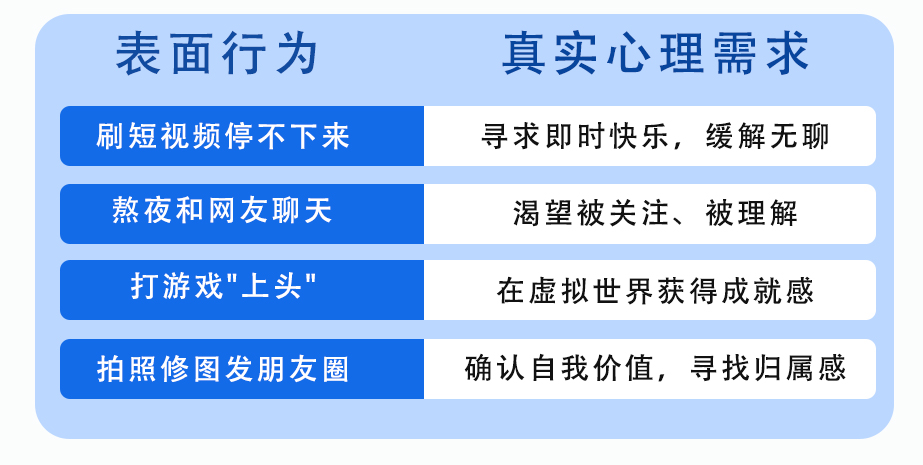 | 表面行为 | 真实心理需求 |
|---|---|
| 刷短视频停不下来 | 寻求即时快乐，缓解无聊 |
| 熬夜和网友聊天 | 渴望被关注、被理解 |
| 打游戏"上头" | 在虚拟世界获得成就感 |
| 拍照修图发朋友圈 | 确认自我价值，寻找归属感 |